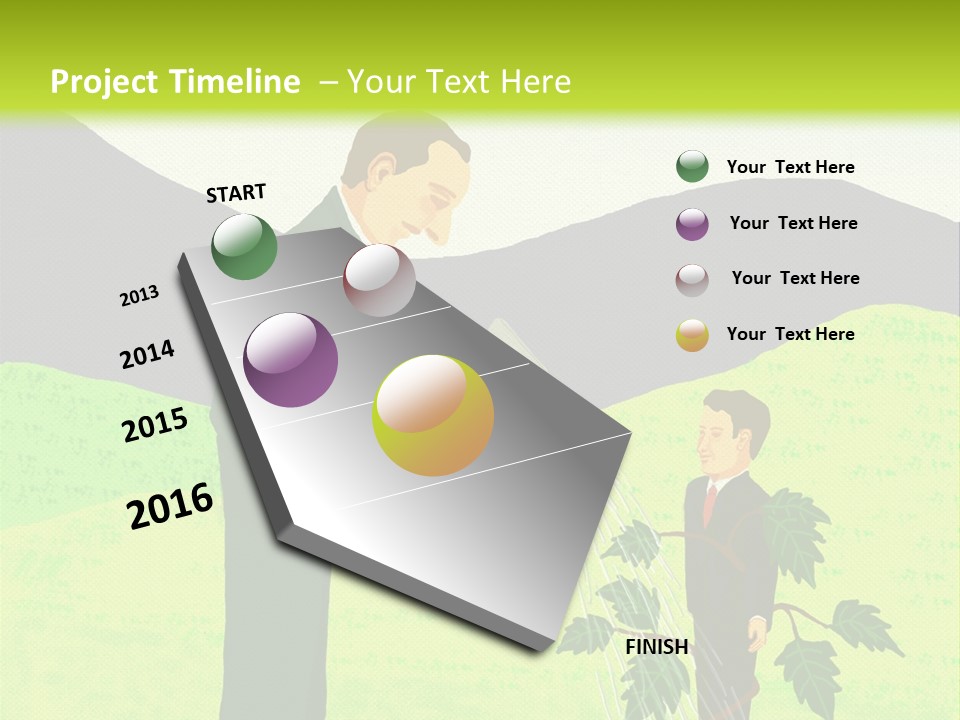 Project Timeline – Your Text Here

START

2013

2014

2015

2016

FINISH

Your Text Here

Your Text Here

Your Text Here

Your Text Here